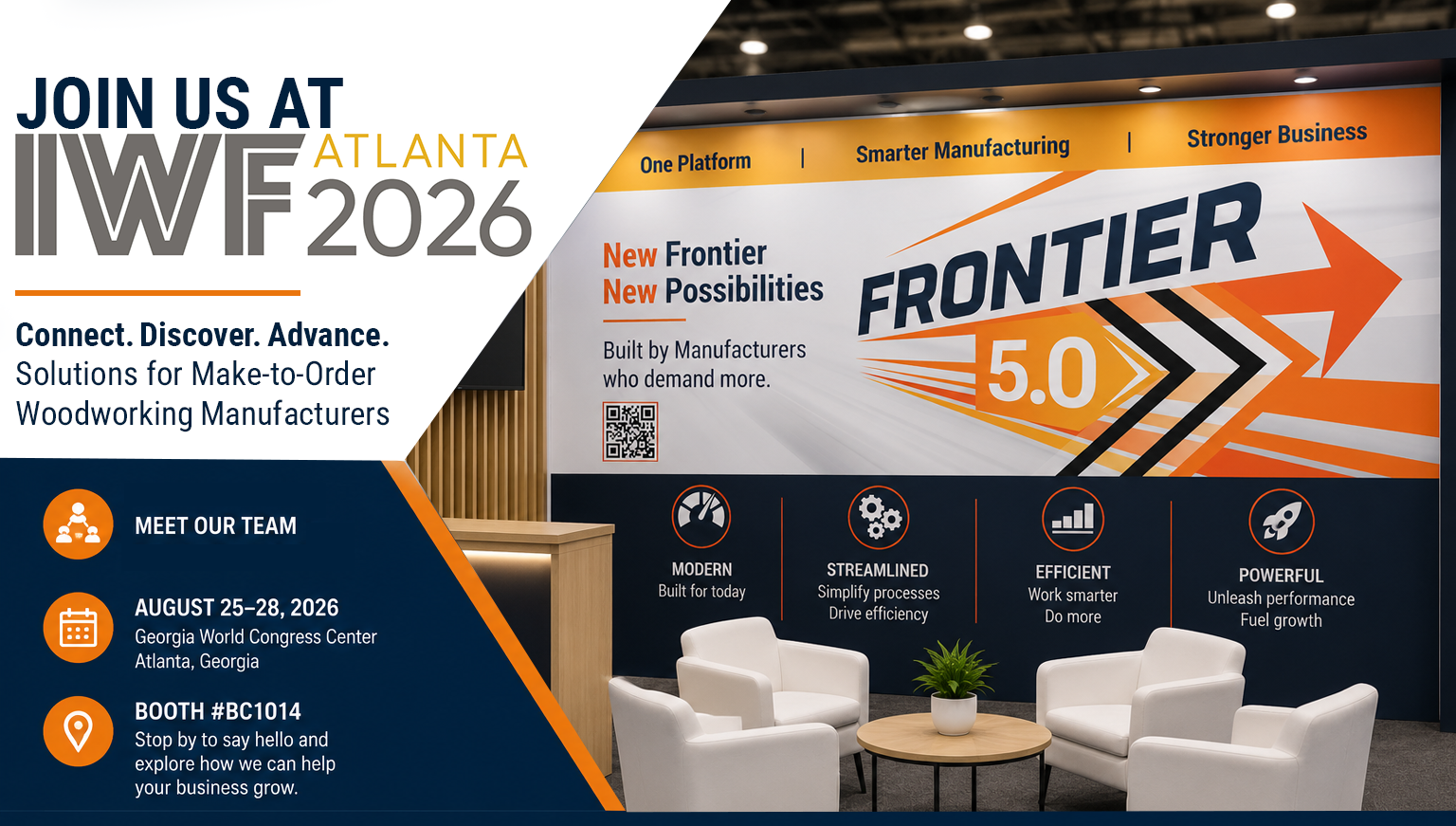 JOIN US AT
IWF ATLANTA 2026

Connect. Discover. Advance.
Solutions for Make-to-Order Woodworking Manufacturers

MEET OUR TEAM

AUGUST 25–28, 2026
Georgia World Congress Center
Atlanta, Georgia

BOOTH #BC1014
Stop by to say hello and explore how we can help your business grow.

One Platform | Smarter Manufacturing | Stronger Business

New Frontier
New Possibilities

Built by Manufacturers who demand more.

FRONTIER 5.0

MODERN
Built for today

STREAMLINED
Simplify processes
Drive efficiency

EFFICIENT
Work smarter
Do more

POWERFUL
Unleash performance
Fuel growth